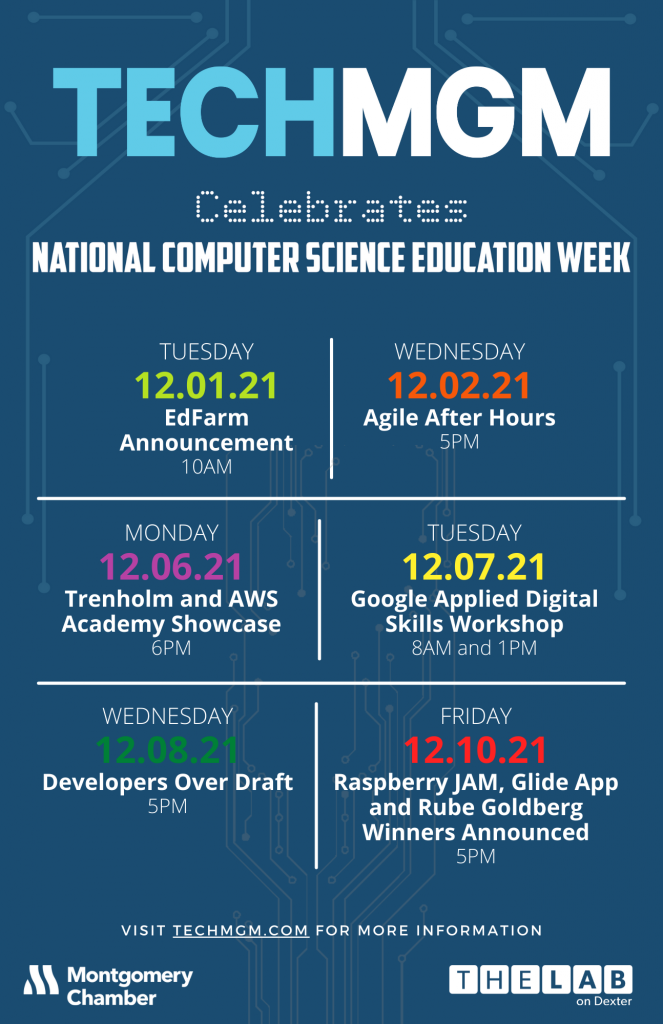 TECHMGM

Celebrates

NATIONAL COMPUTER SCIENCE EDUCATION WEEK

TUESDAY
12.01.21
EdFarm Announcement
10AM

WEDNESDAY
12.02.21
Agile After Hours
5PM

MONDAY
12.06.21
Trenholm and AWS Academy Showcase
6PM

TUESDAY
12.07.21
Google Applied Digital Skills Workshop
8AM and 1PM

WEDNESDAY
12.08.21
Developers Over Draft
5PM

FRIDAY
12.10.21
Raspberry JAM, Glide App and Rube Goldberg Winners Announced
5PM

VISIT TECHMGM.COM FOR MORE INFORMATION

Montgomery Chamber

THE LAB on Dexter